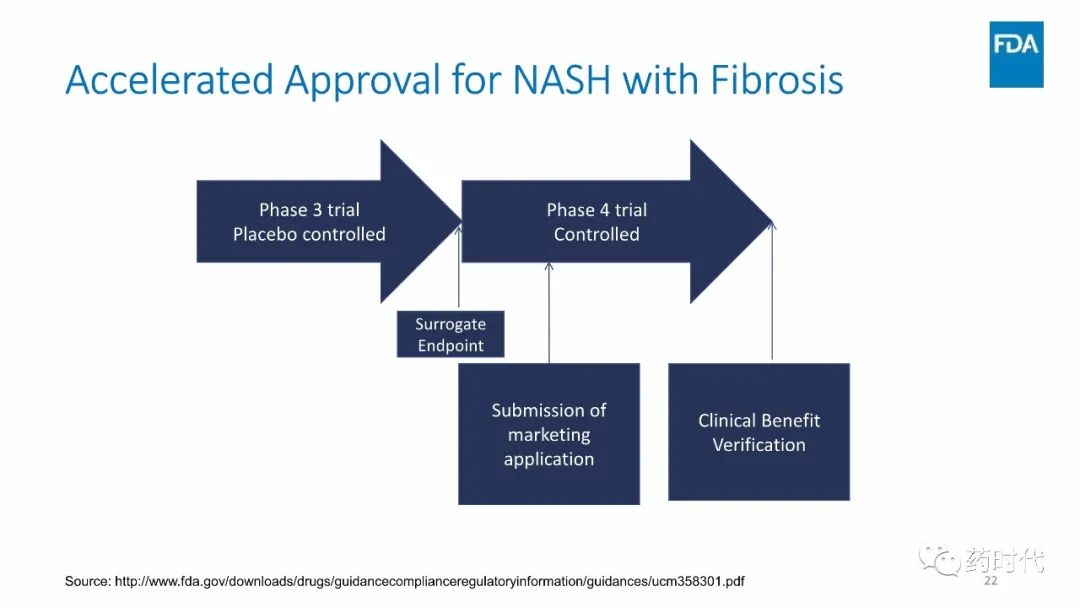 FDA

Accelerated Approval for NASH with Fibrosis

Phase 3 trial
Placebo controlled

Phase 4 trial
Controlled

Surrogate
Endpoint

Submission of marketing application

Clinical Benefit Verification

Source: http://www.fda.gov/downloads/drugs/guidancecomplianceregulatoryinformation/guidances/ucm358301.pdf

药时代

22